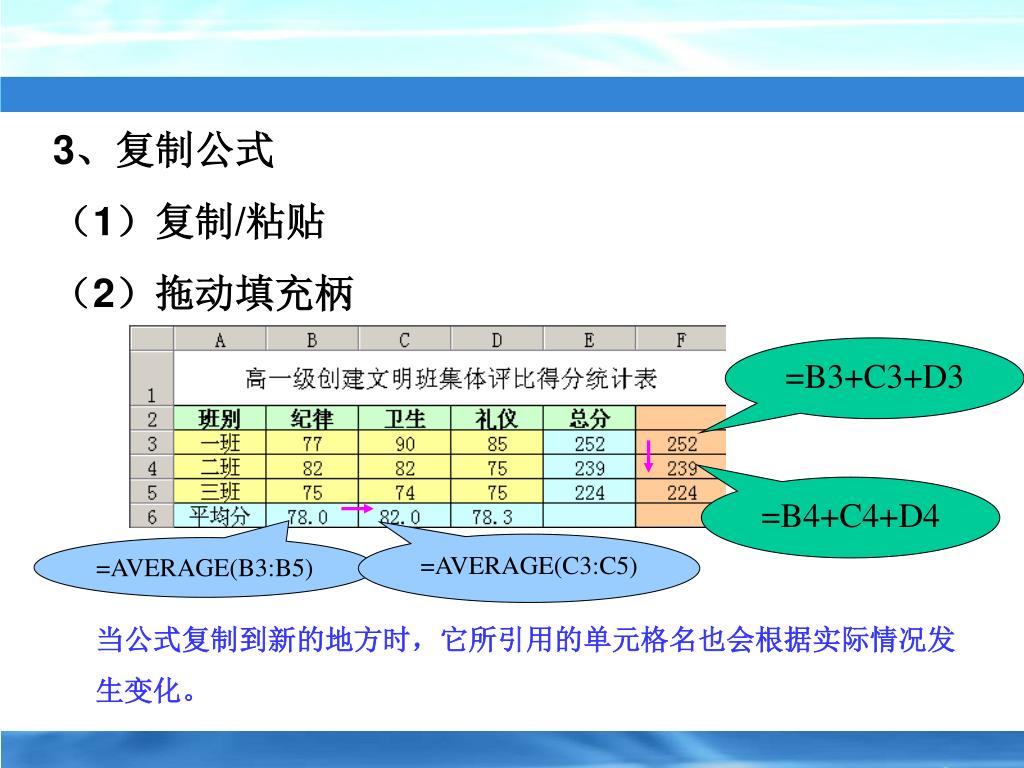 3、复制公式

（1）复制/粘贴

（2）拖动填充柄

| | A | B | C | D | E | F |
|---|---|---|---|---|---|---|
| 1 | 高一级创建文明班集体评比得分统计表 | | | | | |
| 2 | 班别 | 纪律 | 卫生 | 礼仪 | 总分 | |
| 3 | 一班 | 77 | 90 | 85 | 252 | 252 |
| 4 | 二班 | 82 | 82 | 75 | 239 | 239 |
| 5 | 三班 | 75 | 74 | 75 | 224 | 224 |
| 6 | 平均分 | 78.0 | 82.0 | 78.3 | | |

=B3+C3+D3

=B4+C4+D4

=AVERAGE(B3:B5)

=AVERAGE(C3:C5)

当公式复制到新的地方时，它所引用的单元格名也会根据实际情况发生变化。